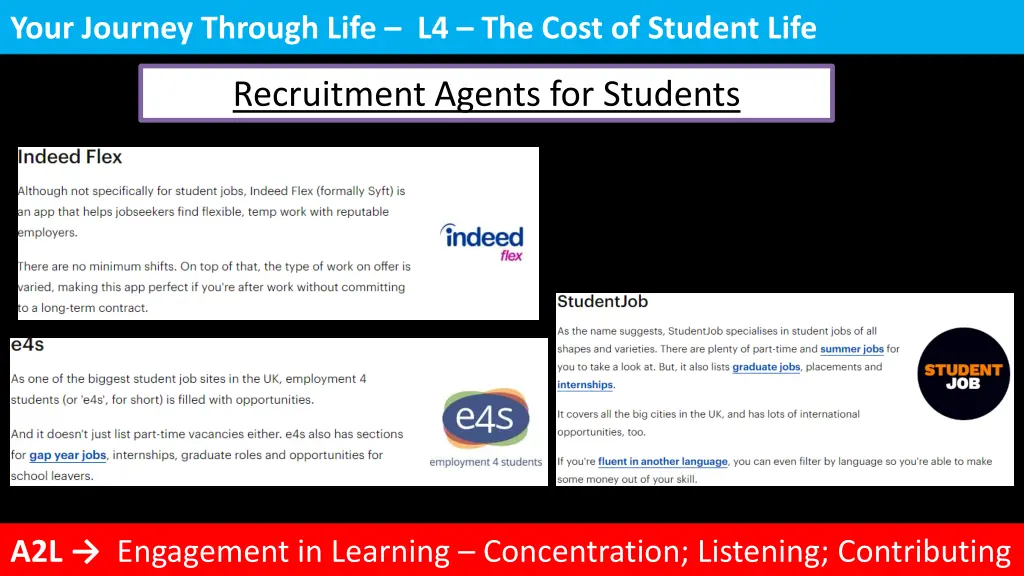 Your Journey Through Life – L4 – The Cost of Student Life

Recruitment Agents for Students

Indeed Flex

Although not specifically for student jobs, Indeed Flex (formally Syft) is an app that helps jobseekers find flexible, temp work with reputable employers.

There are no minimum shifts. On top of that, the type of work on offer is varied, making this app perfect if you're after work without committing to a long-term contract.

indeed flex

e4s

As one of the biggest student job sites in the UK, employment 4 students (or 'e4s', for short) is filled with opportunities.

And it doesn't just list part-time vacancies either. e4s also has sections for gap year jobs, internships, graduate roles and opportunities for school leavers.

e4s
employment 4 students

StudentJob

As the name suggests, StudentJob specialises in student jobs of all shapes and varieties. There are plenty of part-time and summer jobs for you to take a look at. But, it also lists graduate jobs, placements and internships.

It covers all the big cities in the UK, and has lots of international opportunities, too.

If you're fluent in another language, you can even filter by language so you're able to make some money out of your skill.

STUDENT JOB

A2L → Engagement in Learning – Concentration; Listening; Contributing